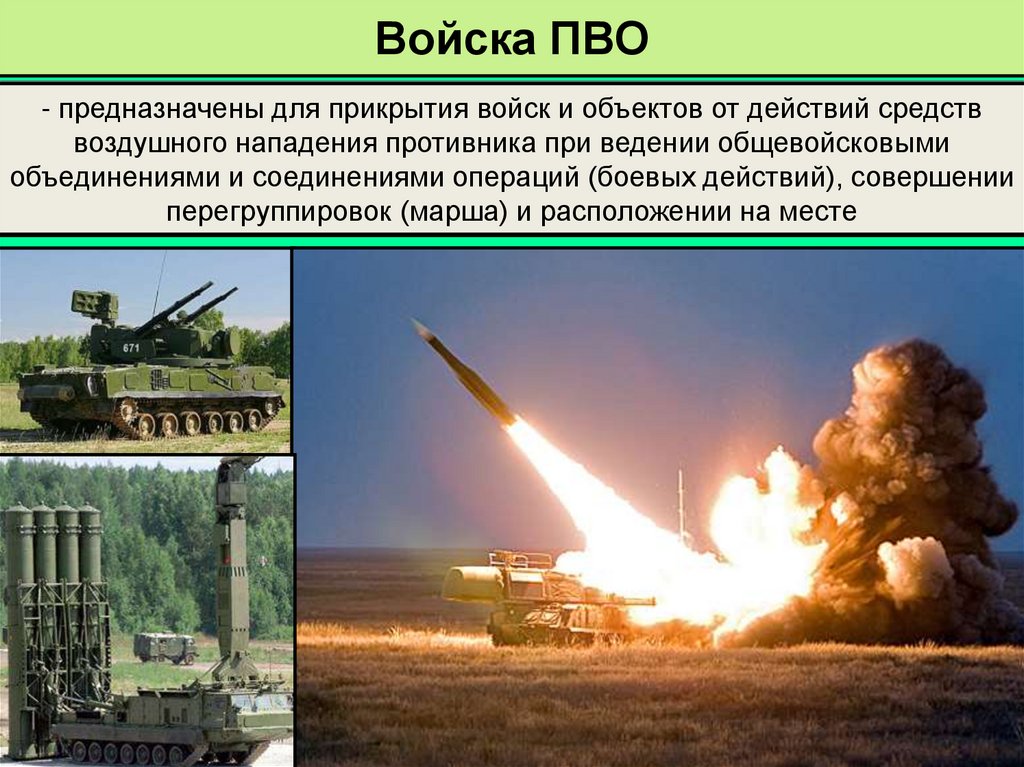 Войска ПВО

- предназначены для прикрытия войск и объектов от действий средств воздушного нападения противника при ведении общевойсковыми объединениями и соединениями операций (боевых действий), совершении перегруппировок (марша) и расположении на месте

671